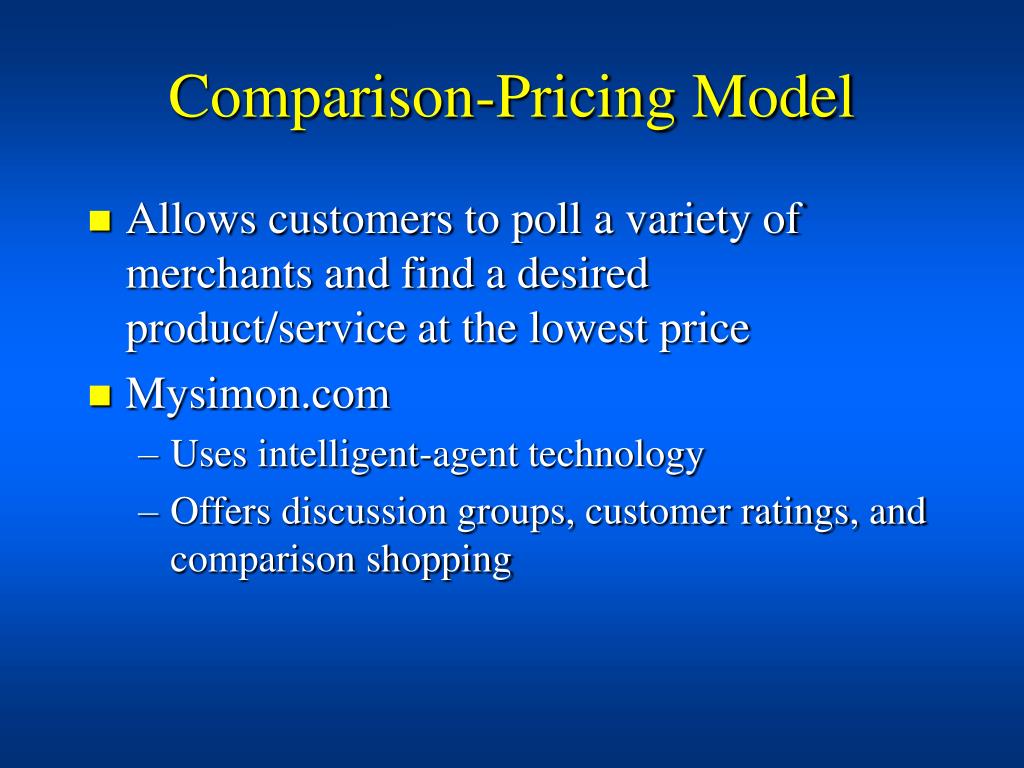 Comparison-Pricing Model

Allows customers to poll a variety of merchants and find a desired product/service at the lowest price

Mysimon.com

– Uses intelligent-agent technology

– Offers discussion groups, customer ratings, and comparison shopping